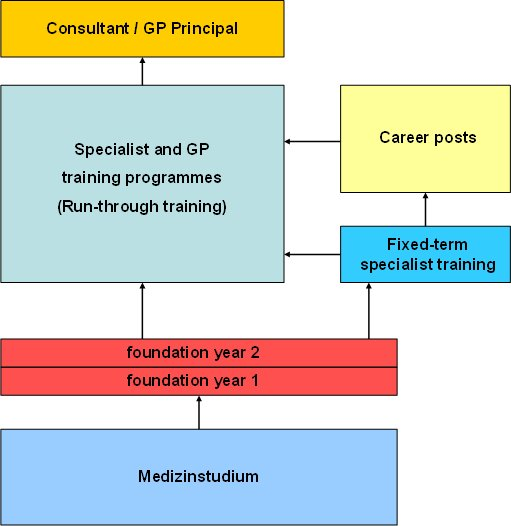 Consultant / GP Principal

Specialist and GP training programmes (Run-through training)

Career posts

Fixed-term specialist training

foundation year 2

foundation year 1

Medizinstudium